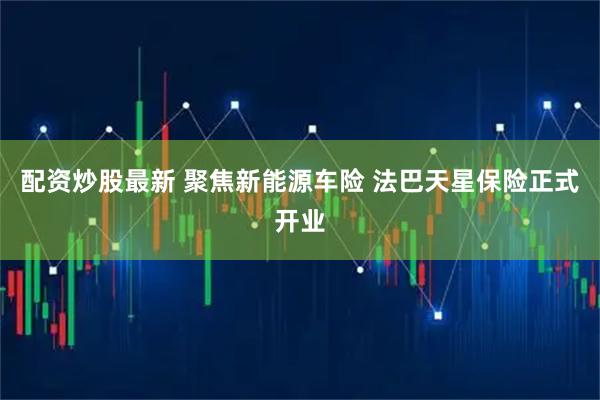 配资炒股最新 聚焦新能源车险 法巴天星保险正式开业